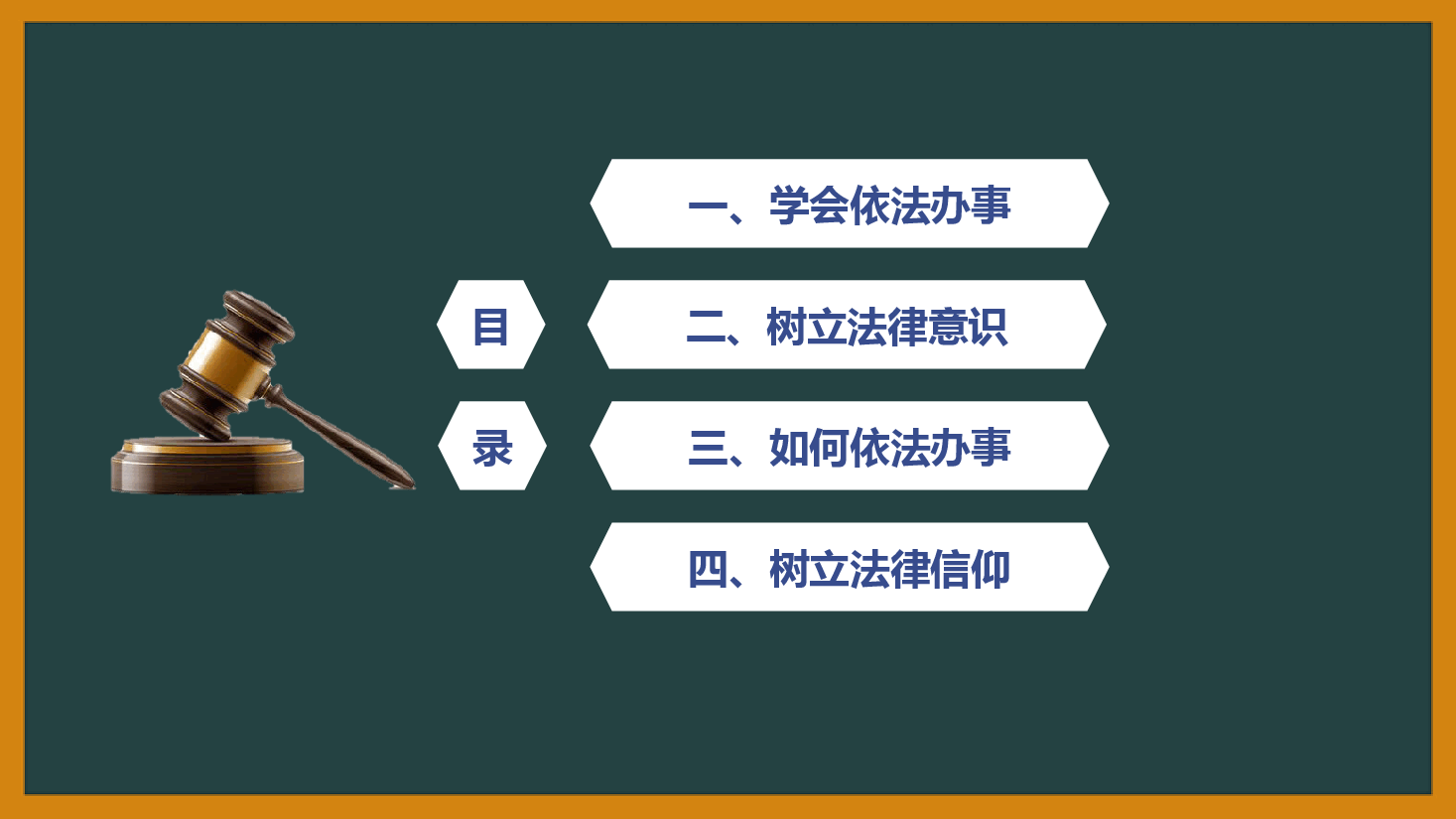 目
录

一、学会依法办事

二、树立法律意识

三、如何依法办事

四、树立法律信仰